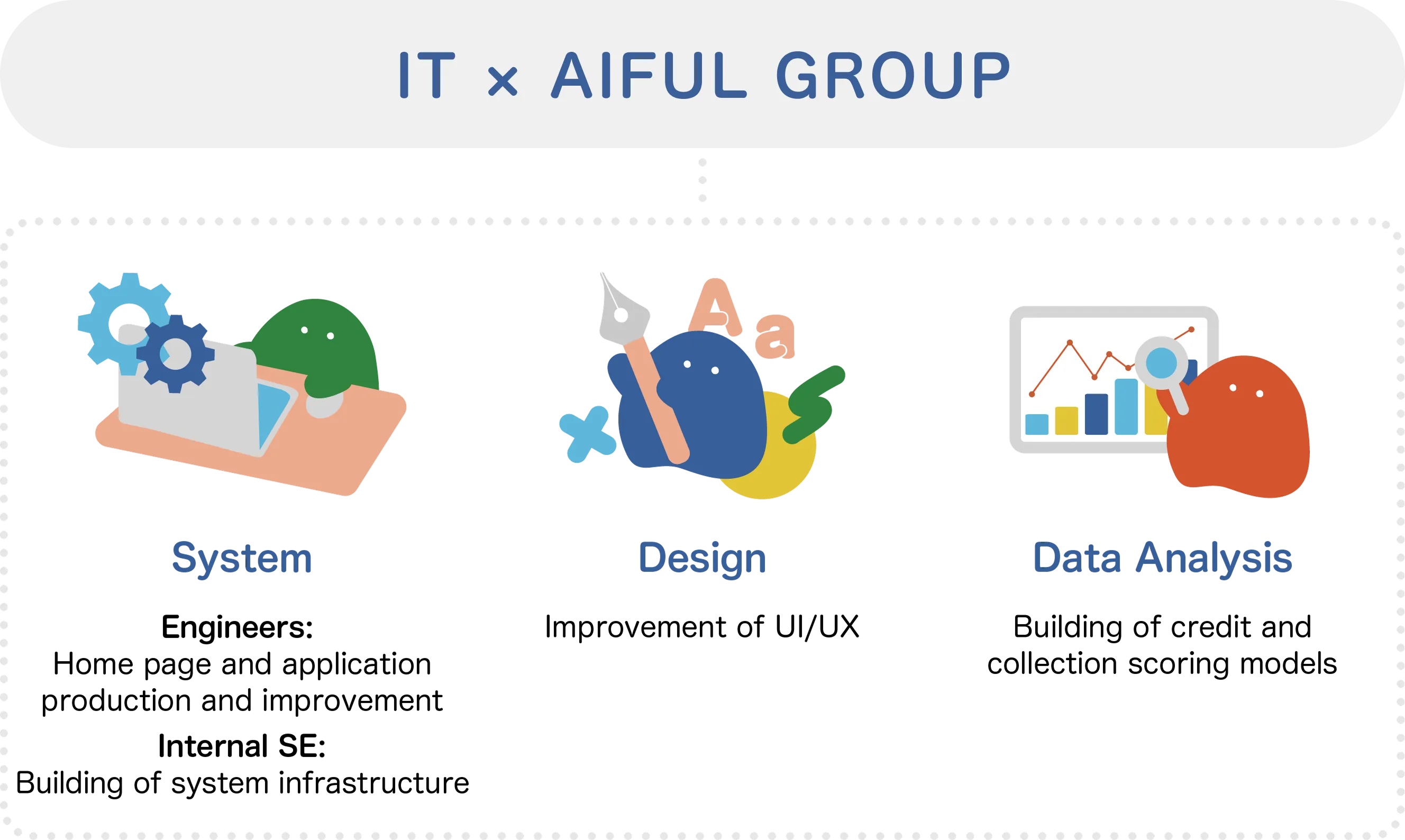 IT × AIFUL GROUP

System

Engineers:
Home page and application production and improvement

Internal SE:
Building of system infrastructure

Design

Improvement of UI/UX

Data Analysis

Building of credit and collection scoring models